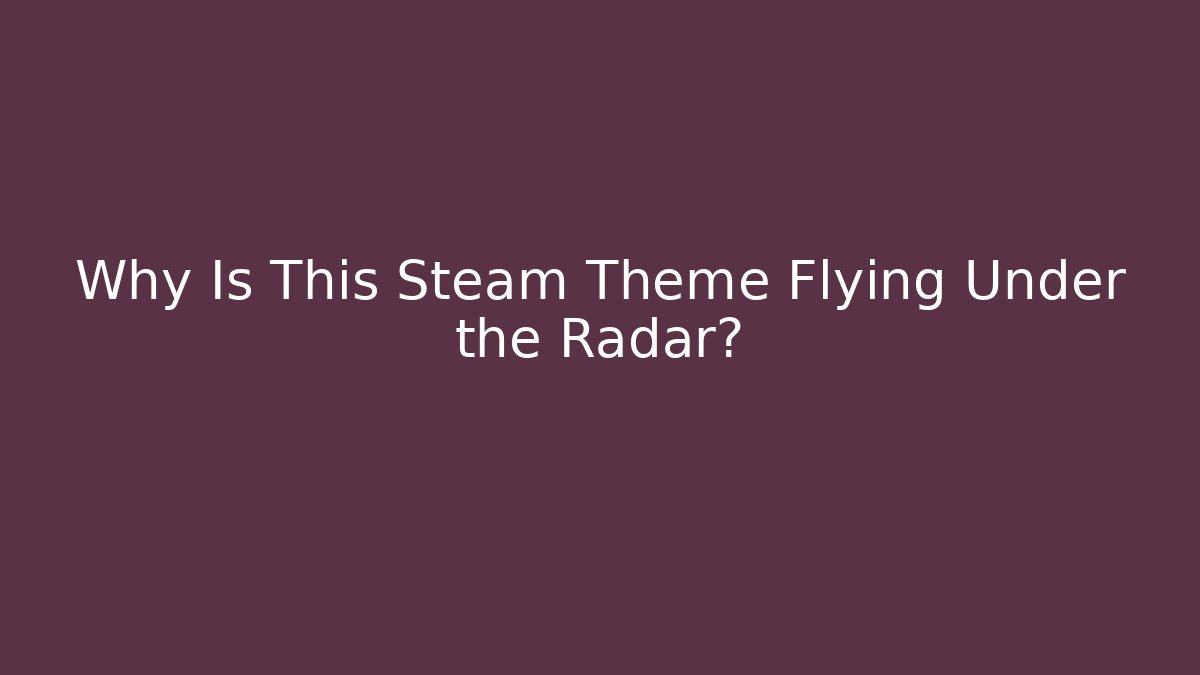 Why Is This Steam Theme Flying Under the Radar?